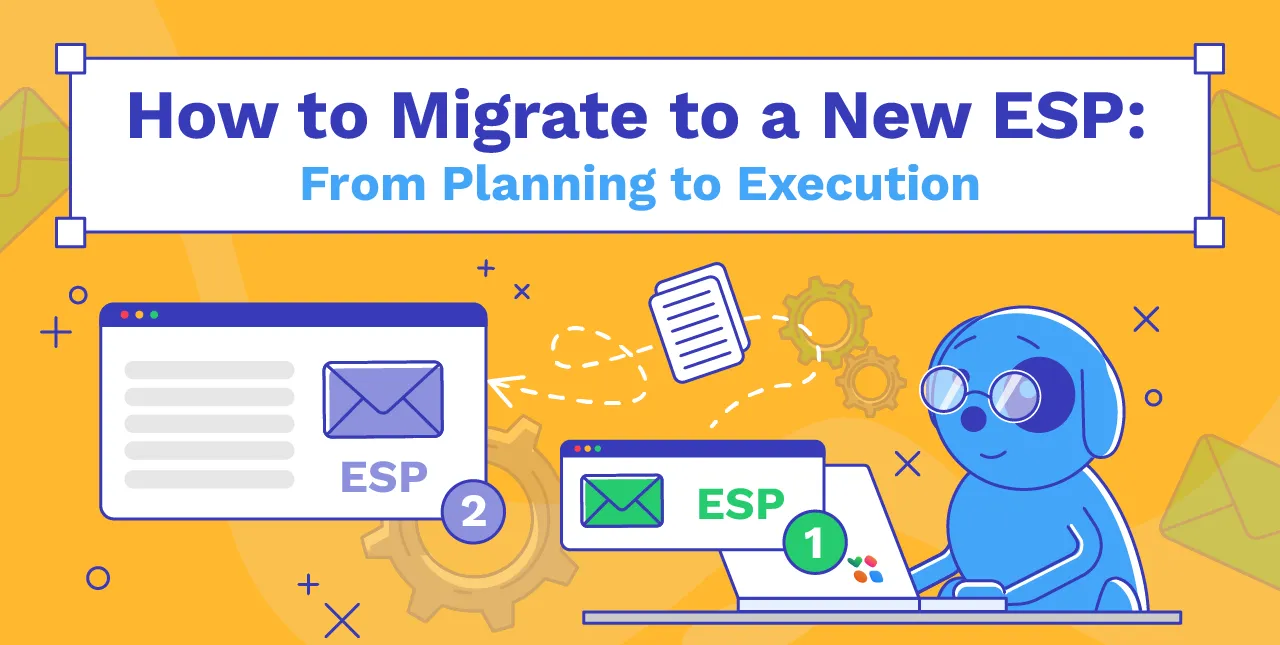 How to Migrate to a New ESP:
From Planning to Execution

ESP
2

ESP
1